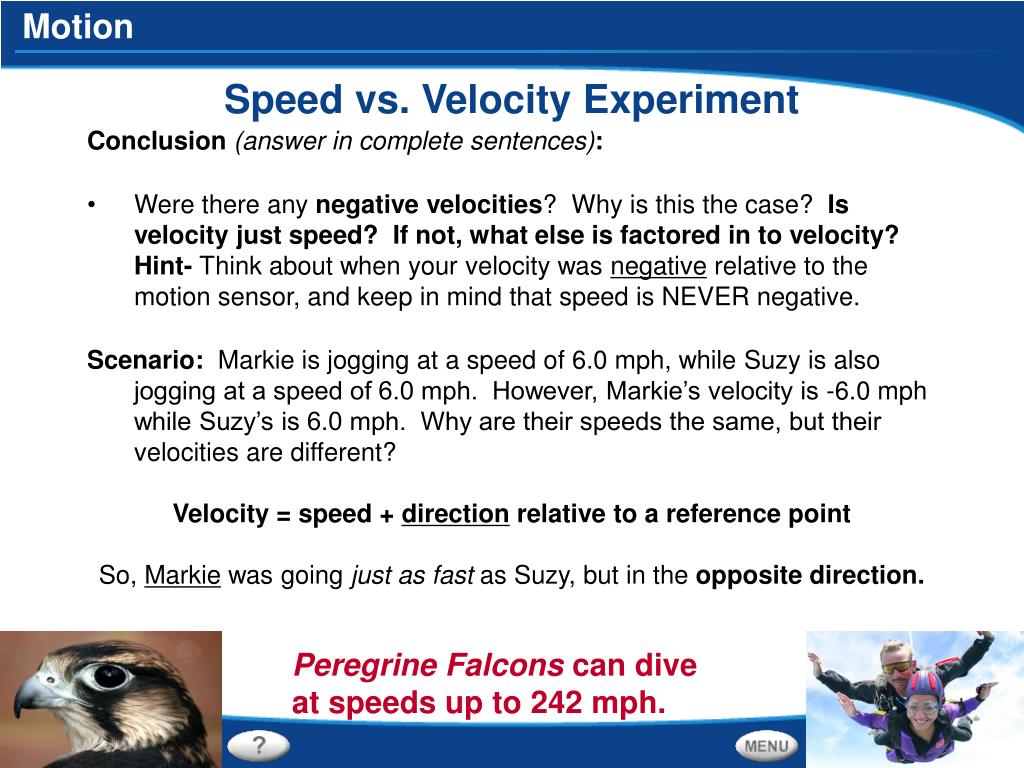 Motion

Speed vs. Velocity Experiment

Conclusion (answer in complete sentences):

• Were there any negative velocities? Why is this the case? Is velocity just speed? If not, what else is factored in to velocity? Hint- Think about when your velocity was negative relative to the motion sensor, and keep in mind that speed is NEVER negative.

Scenario: Markie is jogging at a speed of 6.0 mph, while Suzy is also jogging at a speed of 6.0 mph. However, Markie's velocity is -6.0 mph while Suzy's is 6.0 mph. Why are their speeds the same, but their velocities are different?

Velocity = speed + direction relative to a reference point

So, Markie was going just as fast as Suzy, but in the opposite direction.

Peregrine Falcons can dive at speeds up to 242 mph.

?

MENU